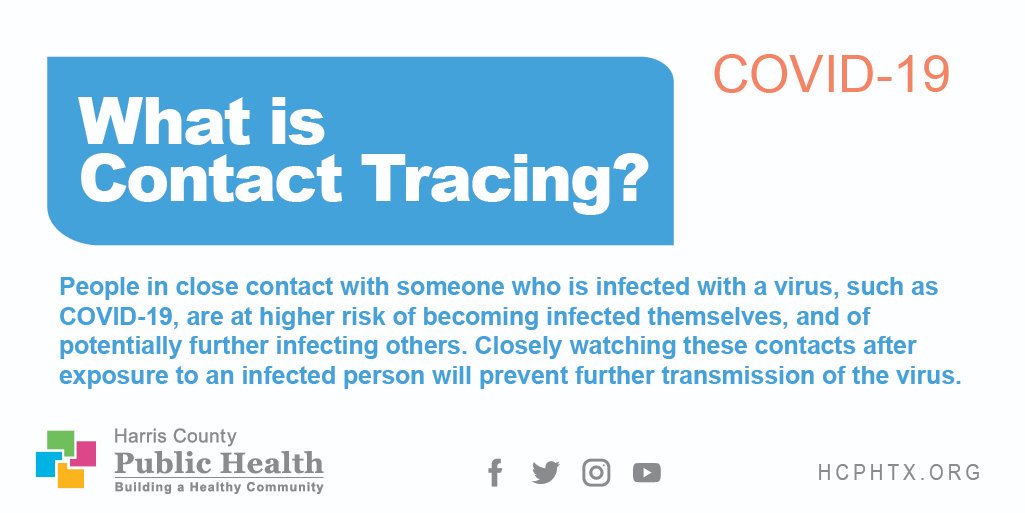 What is Contact Tracing?

COVID-19

People in close contact with someone who is infected with a virus, such as COVID-19, are at higher risk of becoming infected themselves, and of potentially further infecting others. Closely watching these contacts after exposure to an infected person will prevent further transmission of the virus.

Harris County
Public Health
Building a Healthy Community

HCPHTX.ORG